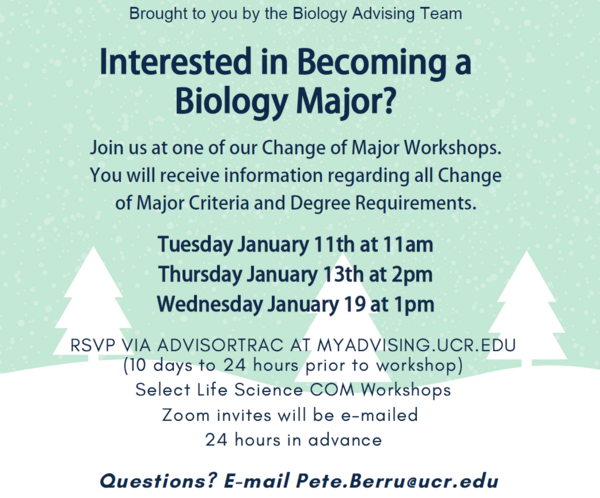 Brought to you by the Biology Advising Team

Interested in Becoming a Biology Major?

Join us at one of our Change of Major Workshops. You will receive information regarding all Change of Major Criteria and Degree Requirements.

Tuesday January 11th at 11am
Thursday January 13th at 2pm
Wednesday January 19 at 1pm

RSVP VIA ADVISORTRAC AT MYADVISING.UCR.EDU
(10 days to 24 hours prior to workshop)
Select Life Science COM Workshops
Zoom invites will be e-mailed
24 hours in advance

Questions? E-mail Pete.Berru@ucr.edu